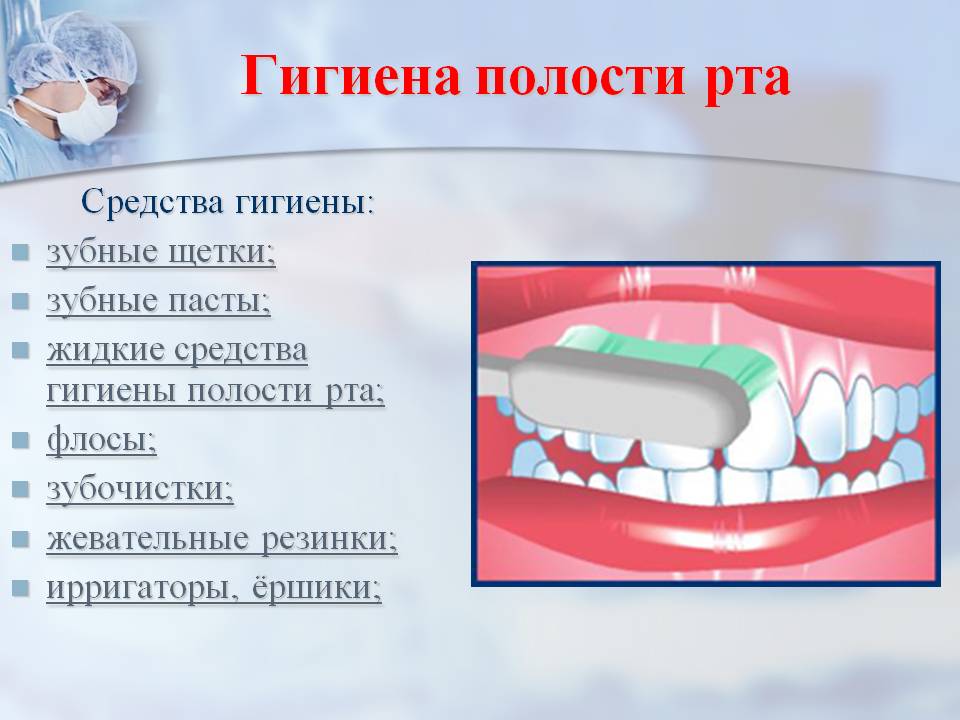 Гигиена полости рта

Средства гигиены:

- зубные щетки;
- зубные пасты;
- жидкие средства гигиены полости рта;
- флосы;
- зубочистки;
- жевательные резинки;
- ирригаторы, ёршики;